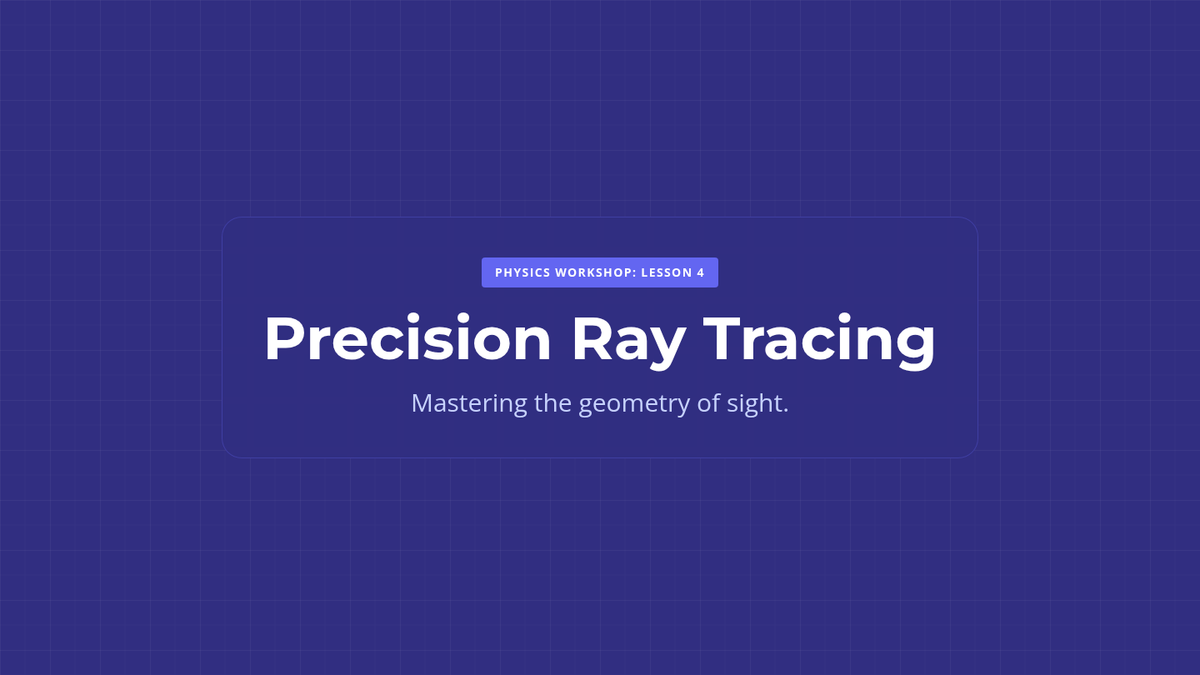 PHYSICS WORKSHOP: LESSON 4

Precision Ray Tracing

Mastering the geometry of sight.